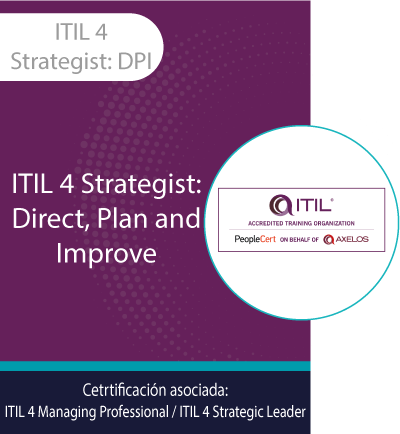 ITIL 4
Strategist: DPI

ITIL 4 Strategist: Direct, Plan and Improve

ITIL®
ACCREDITED TRAINING ORGANIZATION
PeopleCert ON BEHALF OF AXELOS

Cetrtificación asociada:
ITIL 4 Managing Professional / ITIL 4 Strategic Leader